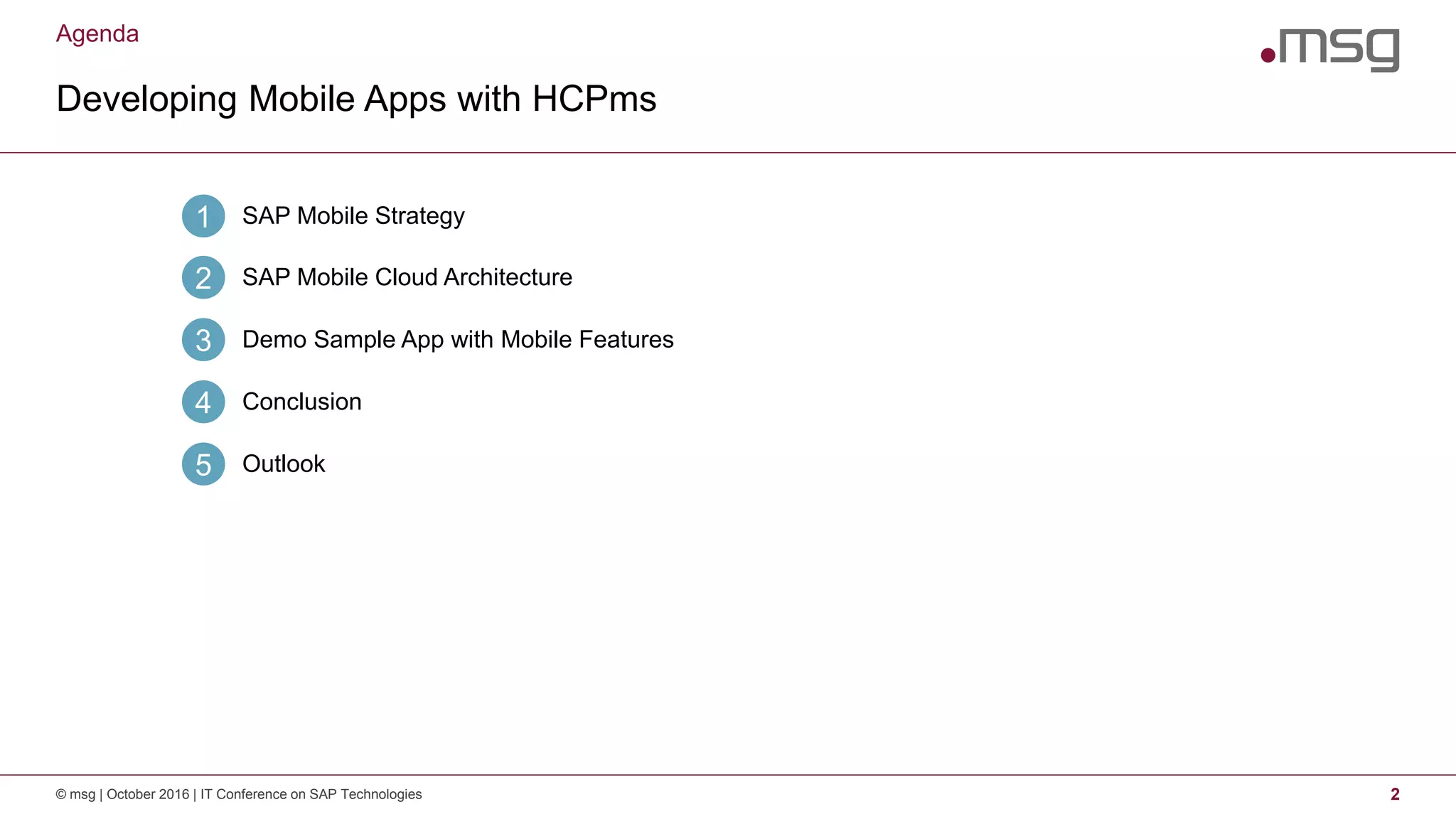 Agenda

.msg

Developing Mobile Apps with HCPms

1 SAP Mobile Strategy

2 SAP Mobile Cloud Architecture

3 Demo Sample App with Mobile Features

4 Conclusion

5 Outlook

© msg | October 2016 | IT Conference on SAP Technologies

2